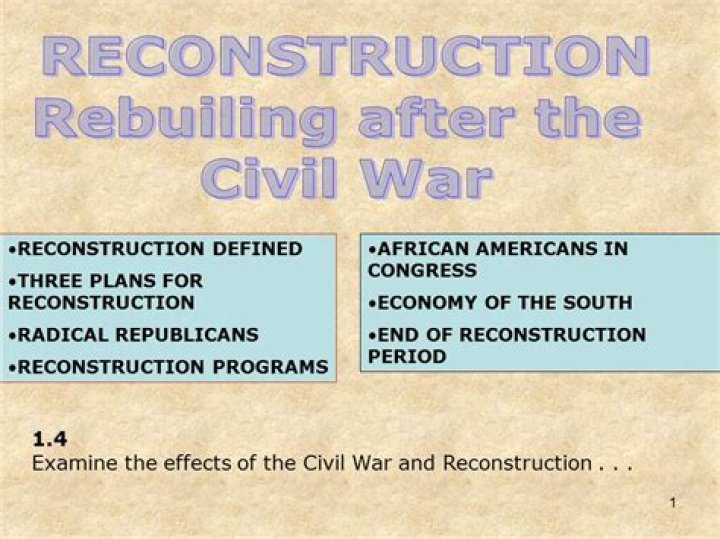 RECONSTRUCTION
Rebuiling after the Civil War

•RECONSTRUCTION DEFINED
•THREE PLANS FOR RECONSTRUCTION
•RADICAL REPUBLICANS
•RECONSTRUCTION PROGRAMS

•AFRICAN AMERICANS IN CONGRESS
•ECONOMY OF THE SOUTH
•END OF RECONSTRUCTION PERIOD

1.4
Examine the effects of the Civil War and Reconstruction . . .

1